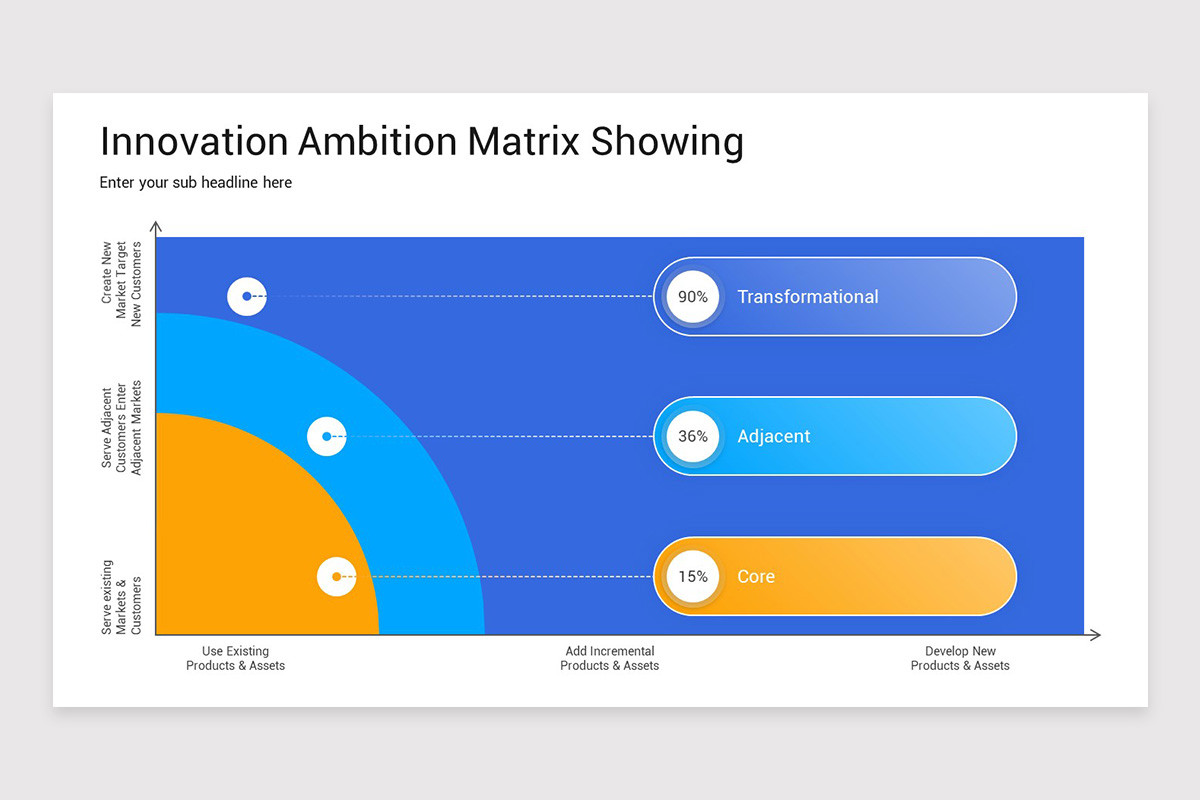 Innovation Ambition Matrix Showing

Enter your sub headline here

Create New Market Target New Customers

Serve Adjacent Customers Enter Adjacent Markets

Serve existing Markets & Customers

90% Transformational

36% Adjacent

15% Core

Use Existing Products & Assets

Add Incremental Products & Assets

Develop New Products & Assets